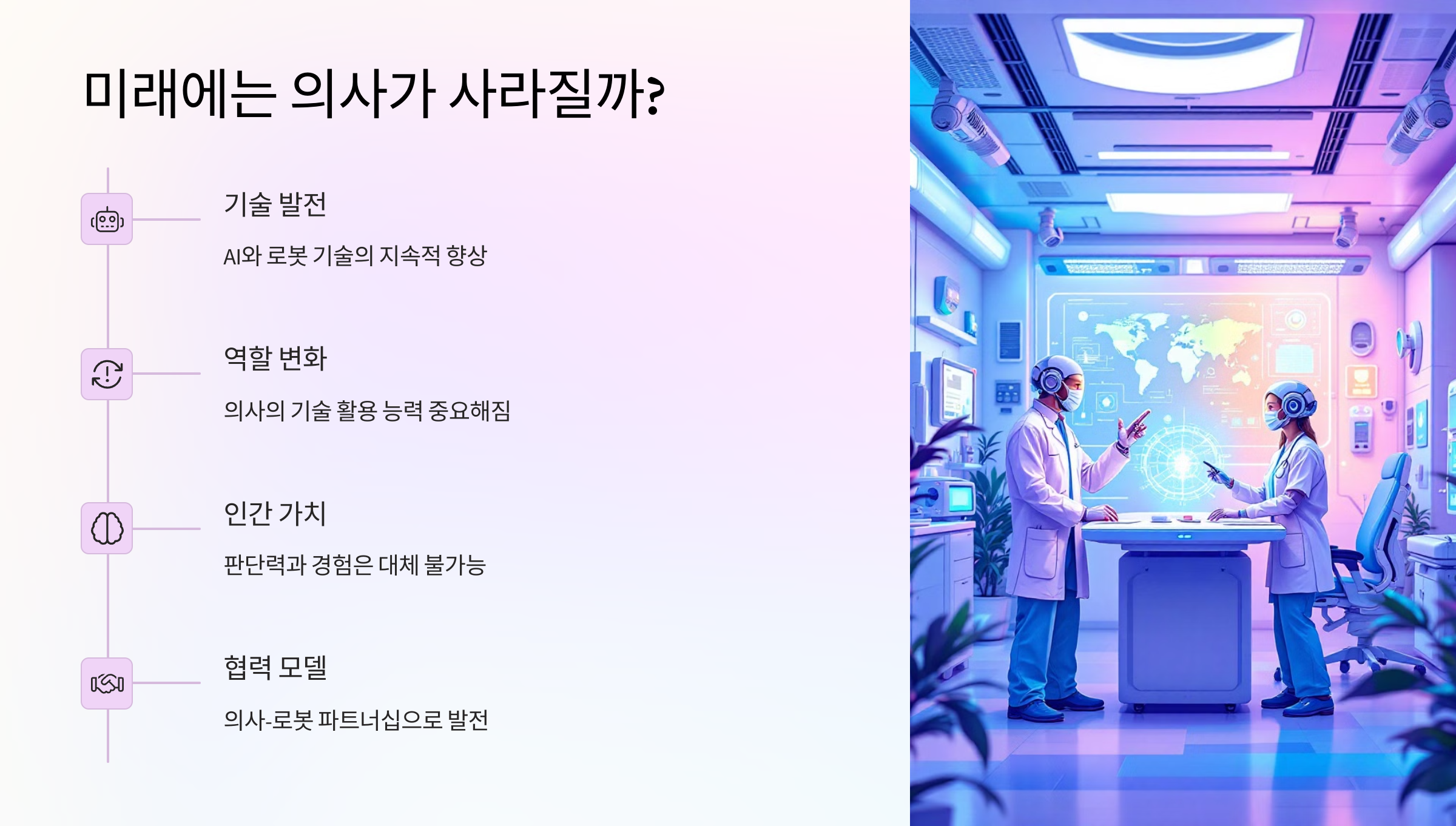 미래에는 의사가 사라질까?

기술 발전

AI와 로봇 기술의 지속적 향상

역할 변화

의사의 기술 활용 능력 중요해짐

인간 가치

판단력과 경험은 대체 불가능

협력 모델

의사-로봇 파트너십으로 발전